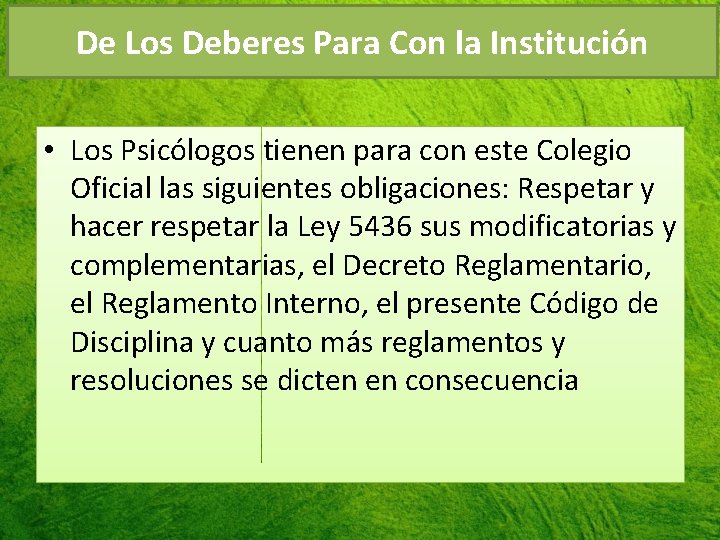 De Los Deberes Para Con la Institución

• Los Psicólogos tienen para con este Colegio Oficial las siguientes obligaciones: Respetar y hacer respetar la Ley 5436 sus modificatorias y complementarias, el Decreto Reglamentario, el Reglamento Interno, el presente Código de Disciplina y cuanto más reglamentos y resoluciones se dicten en consecuencia